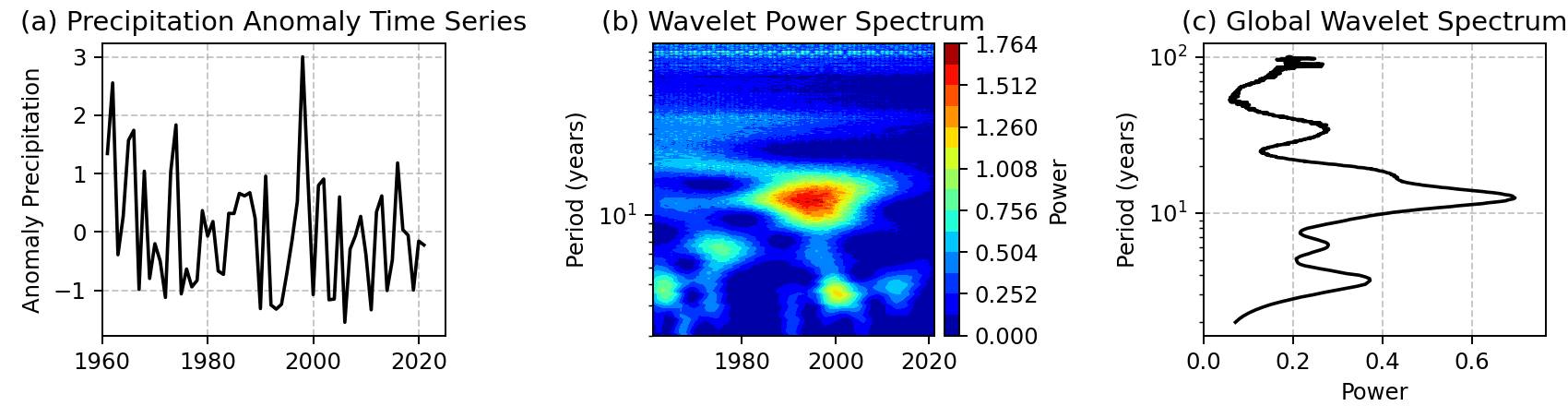 (a) Precipitation Anomaly Time Series

Anomaly Precipitation

3
2
1
0
−1

1960 1980 2000 2020

(b) Wavelet Power Spectrum

Period (years)

$10^1$

1980 2000 2020

1.764
1.512
1.260
1.008
0.756
0.504
0.252
0.000

Power

(c) Global Wavelet Spectrum

Period (years)

$10^2$

$10^1$

0.0 0.2 0.4 0.6

Power